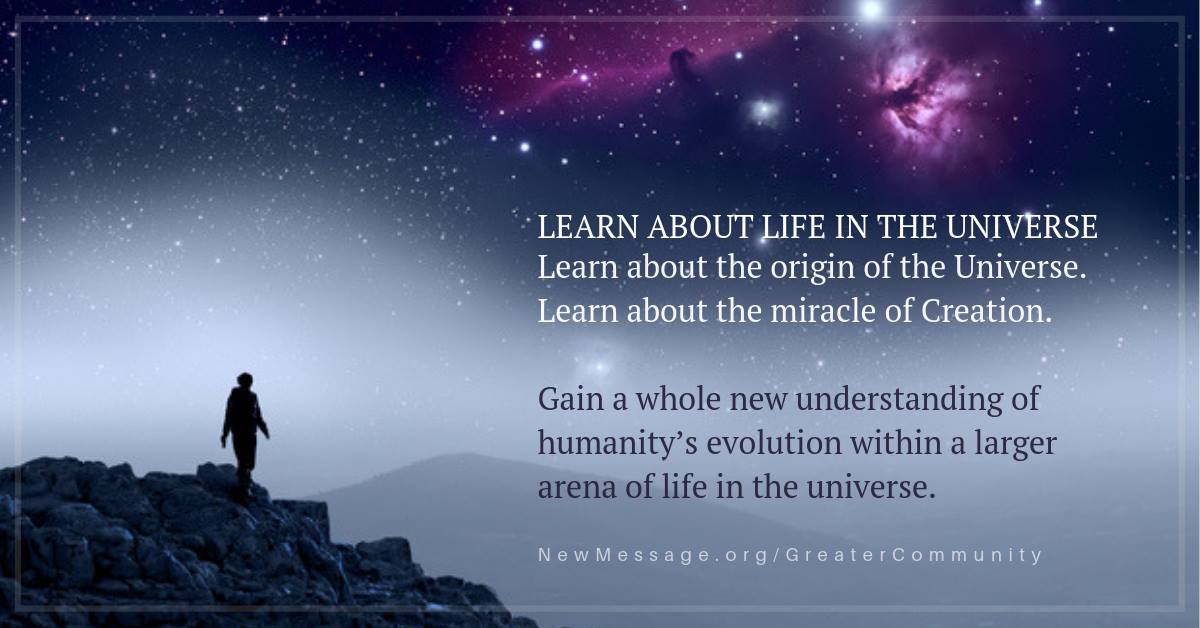 LEARN ABOUT LIFE IN THE UNIVERSE
Learn about the origin of the Universe.
Learn about the miracle of Creation.

Gain a whole new understanding of humanity's evolution within a larger arena of life in the universe.

NewMessage.org/GreaterCommunity